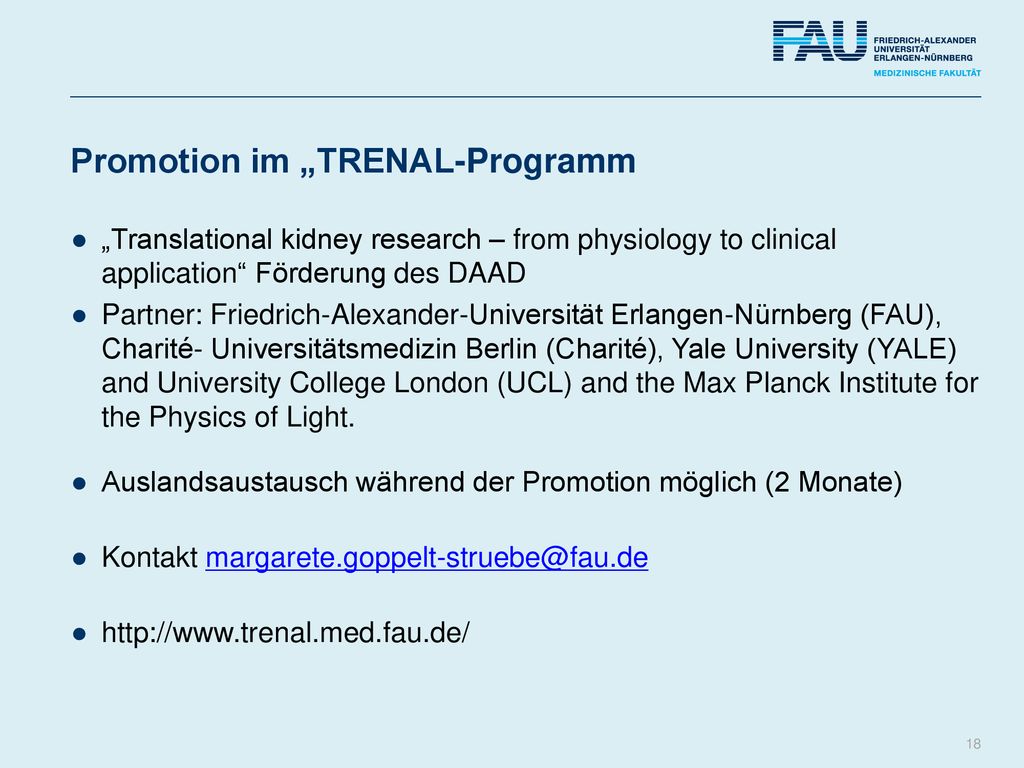 FAU FRIEDRICH-ALEXANDER UNIVERSITÄT ERLANGEN-NÜRNBERG
MEDIZINISCHE FAKULTÄT

Promotion im „TRENAL-Programm

● „Translational kidney research – from physiology to clinical application“ Förderung des DAAD

● Partner: Friedrich-Alexander-Universität Erlangen-Nürnberg (FAU), Charité- Universitätsmedizin Berlin (Charité), Yale University (YALE) and University College London (UCL) and the Max Planck Institute for the Physics of Light.

● Auslandsaustausch während der Promotion möglich (2 Monate)

● Kontakt margarete.goppelt-struebe@fau.de

● http://www.trenal.med.fau.de/

18